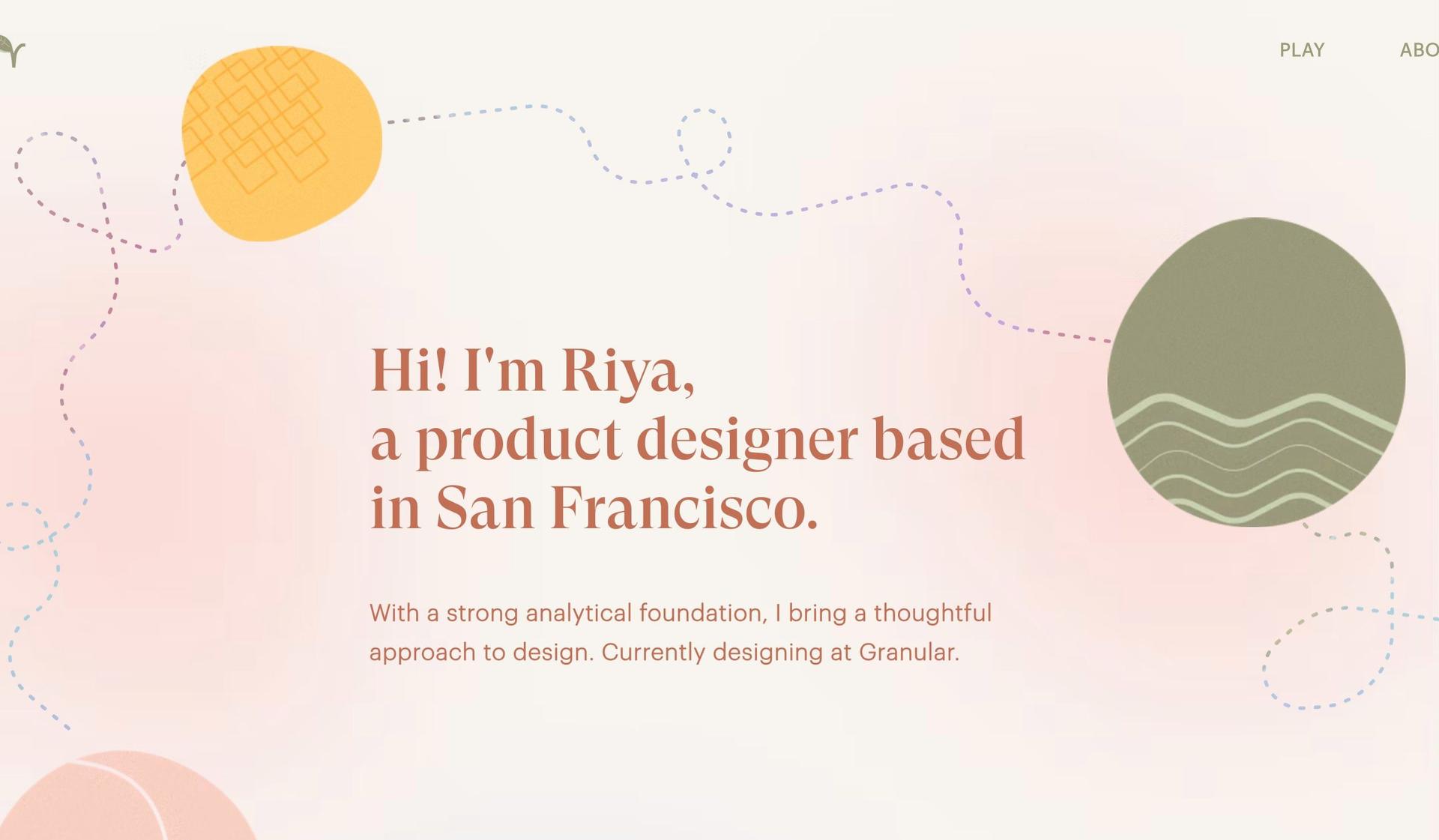 PLAY ABO

Hi! I'm Riya,
a product designer based
in San Francisco.

With a strong analytical foundation, I bring a thoughtful approach to design. Currently designing at Granular.